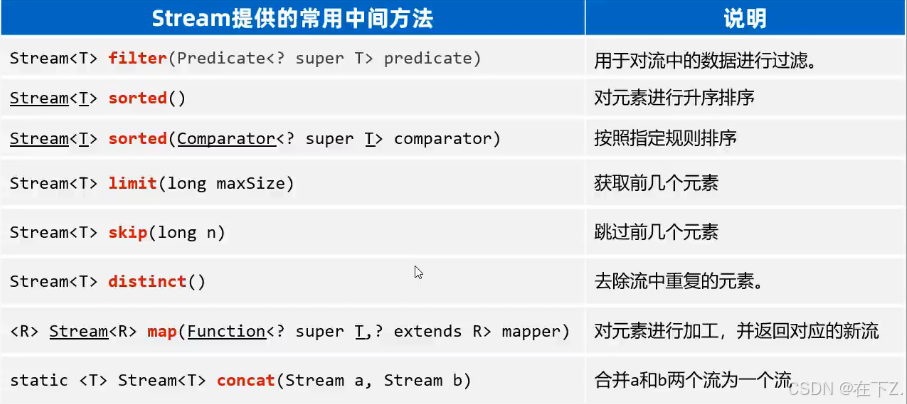 | Stream提供的常用中间方法 | 说明 |
|---|---|
| Stream<T> filter(Predicate<? super T> predicate) | 用于对流中的数据进行过滤。 |
| Stream<T> sorted() | 对元素进行升序排序 |
| Stream<T> sorted(Comparator<? super T> comparator) | 按照指定规则排序 |
| Stream<T> limit(long maxSize) | 获取前几个元素 |
| Stream<T> skip(long n) | 跳过前几个元素 |
| Stream<T> distinct() | 去除流中重复的元素。 |
| <R> Stream<R> map(Function<? super T,? extends R> mapper) | 对元素进行加工，并返回对应的新流 |
| static <T> Stream<T> concat(Stream a, Stream b) | 合并a和b两个流为一个流 |

CSDN @在下Z.